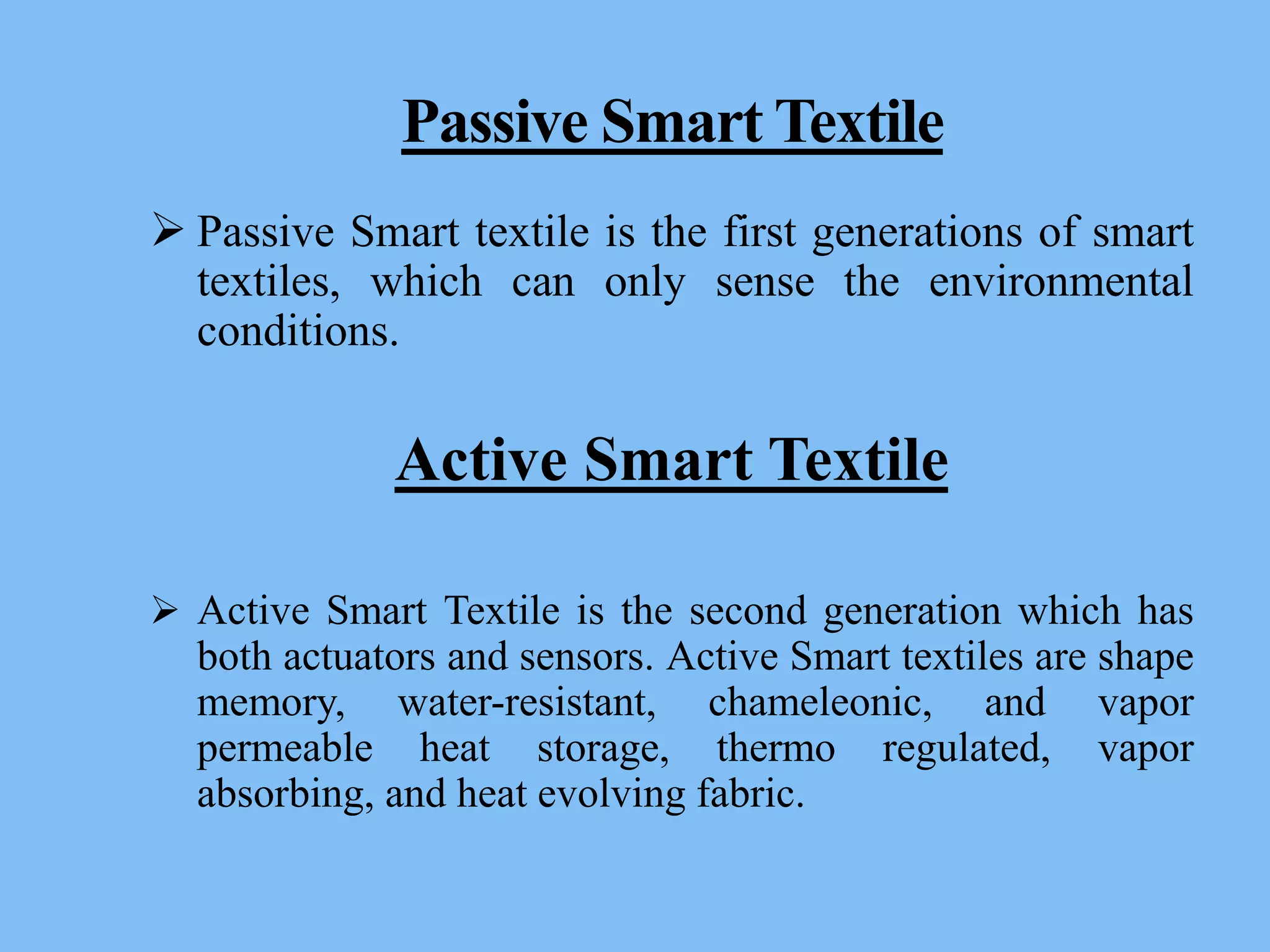 Passive Smart Textile

➢ Passive Smart textile is the first generations of smart textiles, which can only sense the environmental conditions.

Active Smart Textile

➢ Active Smart Textile is the second generation which has both actuators and sensors. Active Smart textiles are shape memory, water-resistant, chameleonic, and vapor permeable heat storage, thermo regulated, vapor absorbing, and heat evolving fabric.